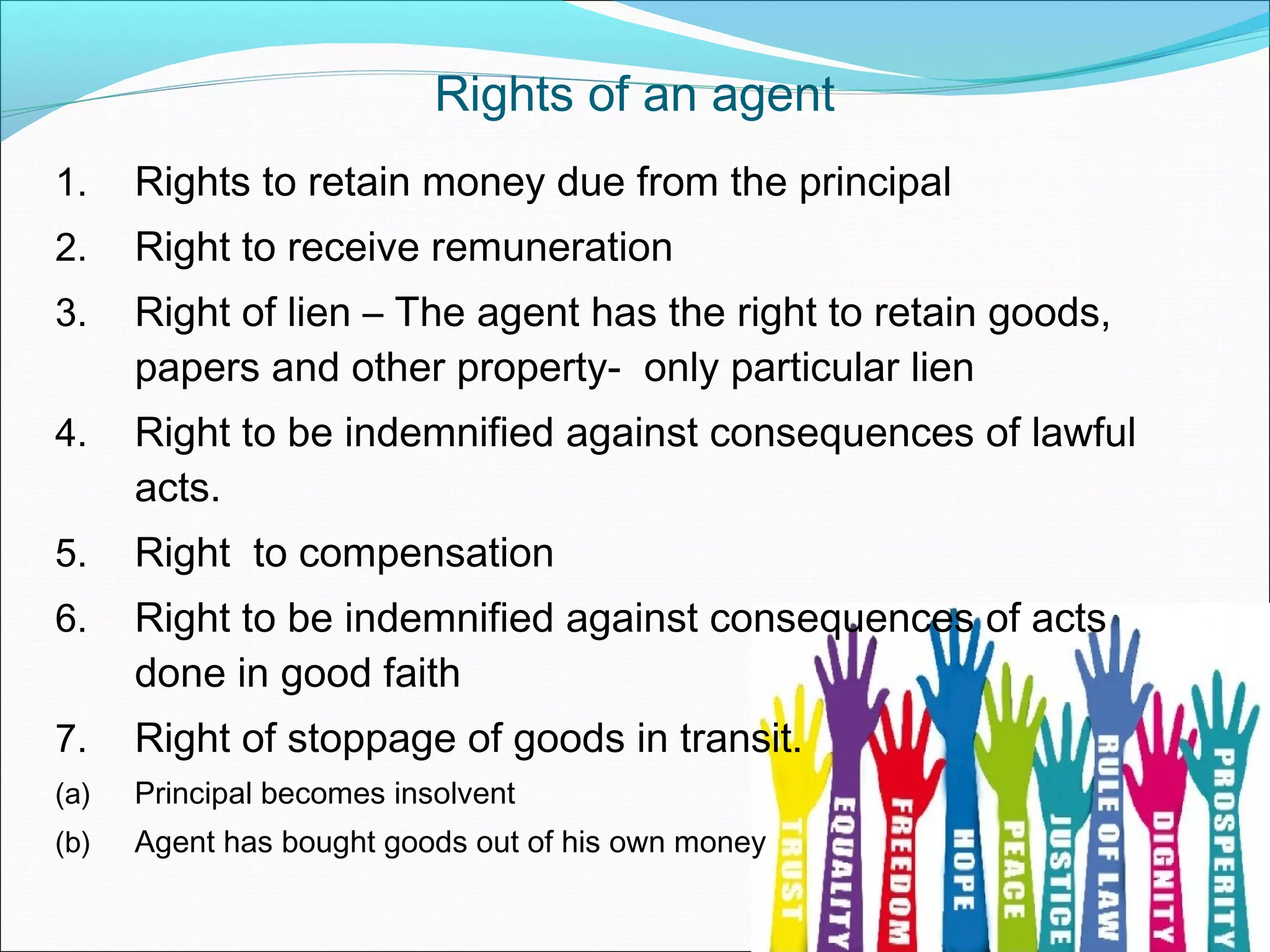 Rights of an agent

1. Rights to retain money due from the principal
2. Right to receive remuneration
3. Right of lien – The agent has the right to retain goods, papers and other property- only particular lien
4. Right to be indemnified against consequences of lawful acts.
5. Right to compensation
6. Right to be indemnified against consequences of acts done in good faith
7. Right of stoppage of goods in transit.
(a) Principal becomes insolvent
(b) Agent has bought goods out of his own money

TRUST
EQUALITY
FREEDOM
HOPE
PEACE
JUSTICE
RULE OF LAW
DIGNITY
PROSPERITY